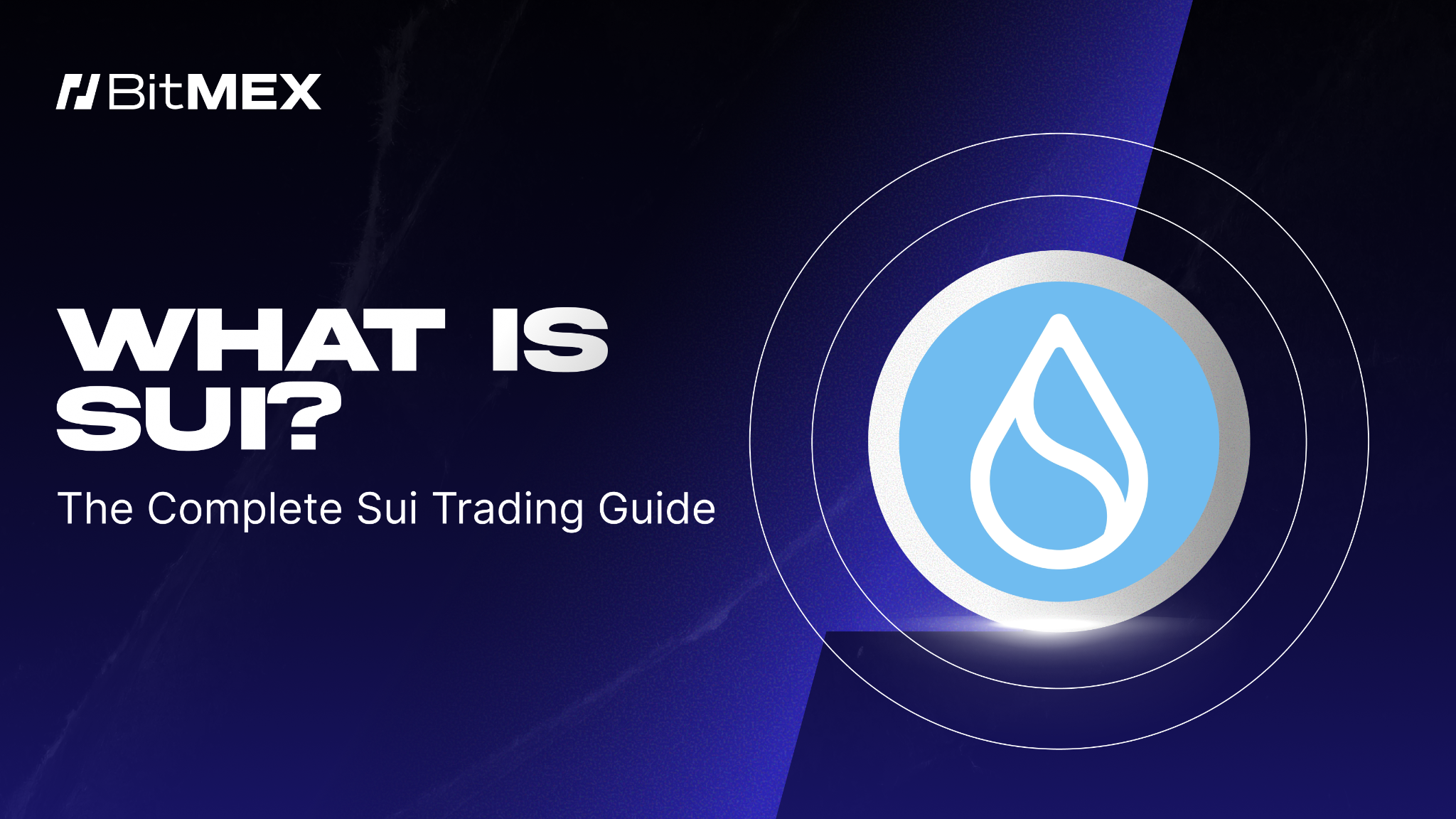 BitMEX

WHAT IS SUI?

The Complete Sui Trading Guide